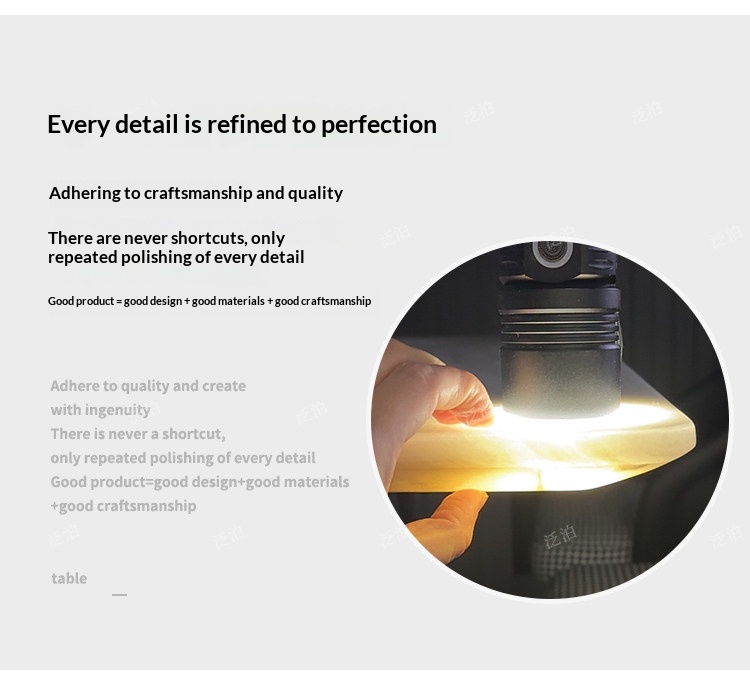 Every detail is refined to perfection

Adhering to craftsmanship and quality

There are never shortcuts, only repeated polishing of every detail

Good product = good design + good materials + good craftsmanship

Adhere to quality and create with ingenuity
There is never a shortcut, only repeated polishing of every detail
Good product=good design+good materials +good craftsmanship

table

泛泊